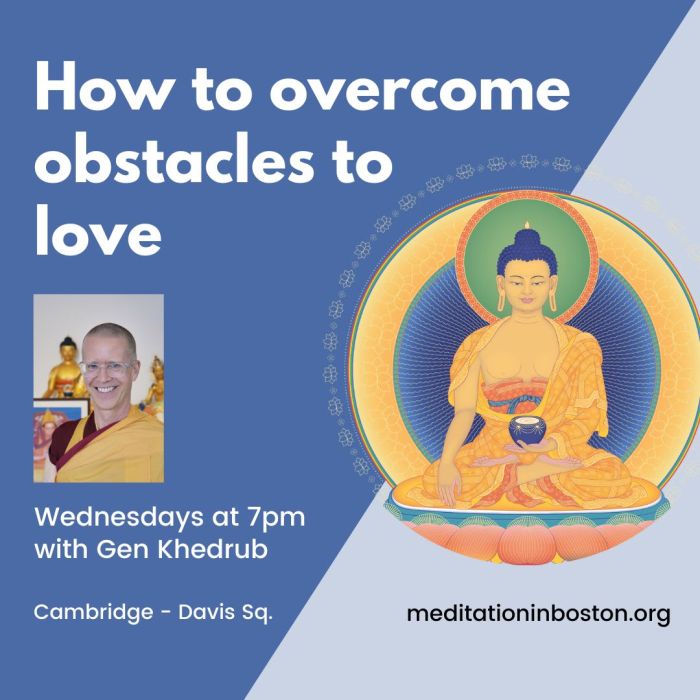 How to overcome obstacles to love

Wednesdays at 7pm with Gen Khedrub

Cambridge - Davis Sq.

meditationinboston.org